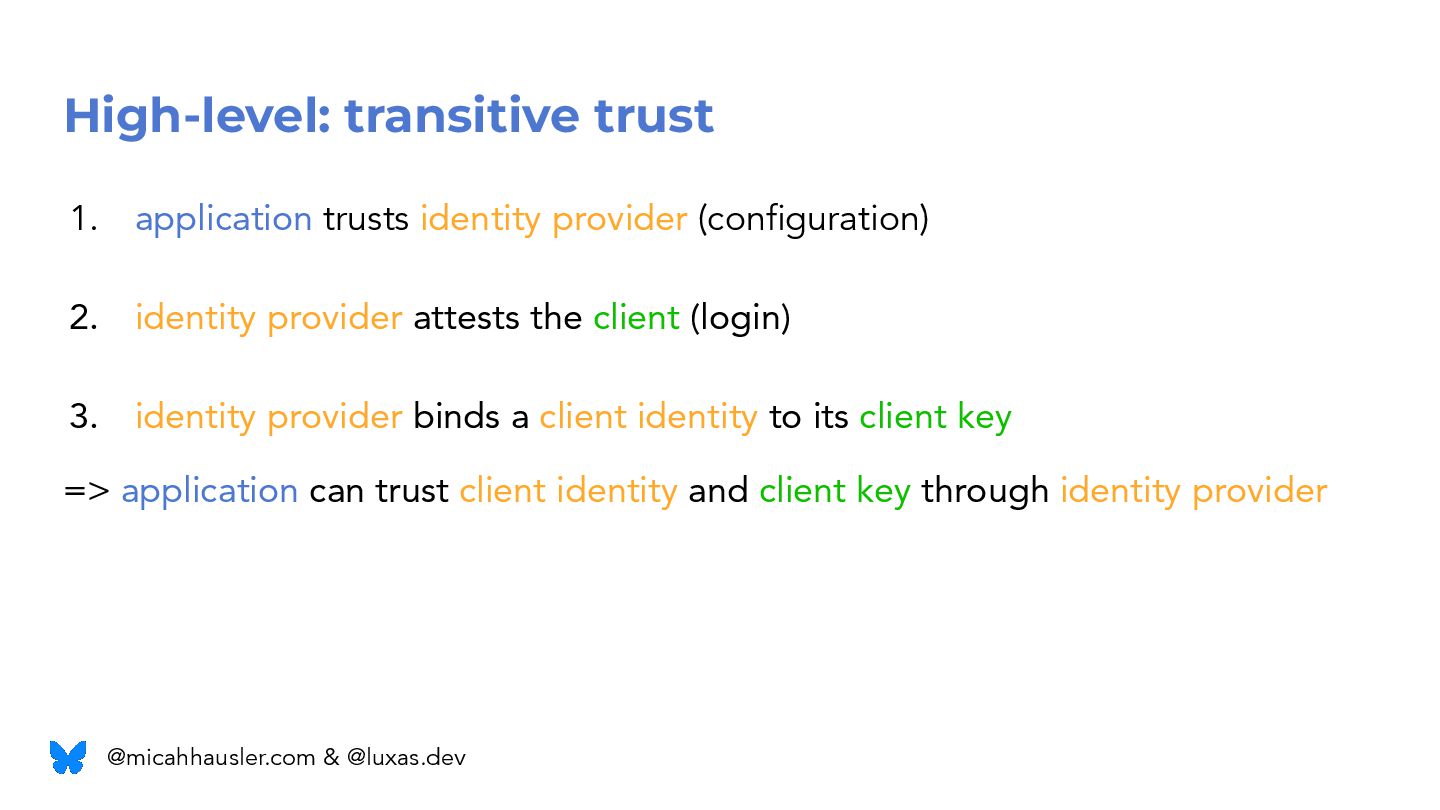 High-level: transitive trust

1. application trusts identity provider (configuration)

2. identity provider attests the client (login)

3. identity provider binds a client identity to its client key

=> application can trust client identity and client key through identity provider

@micahhausler.com & @luxas.dev